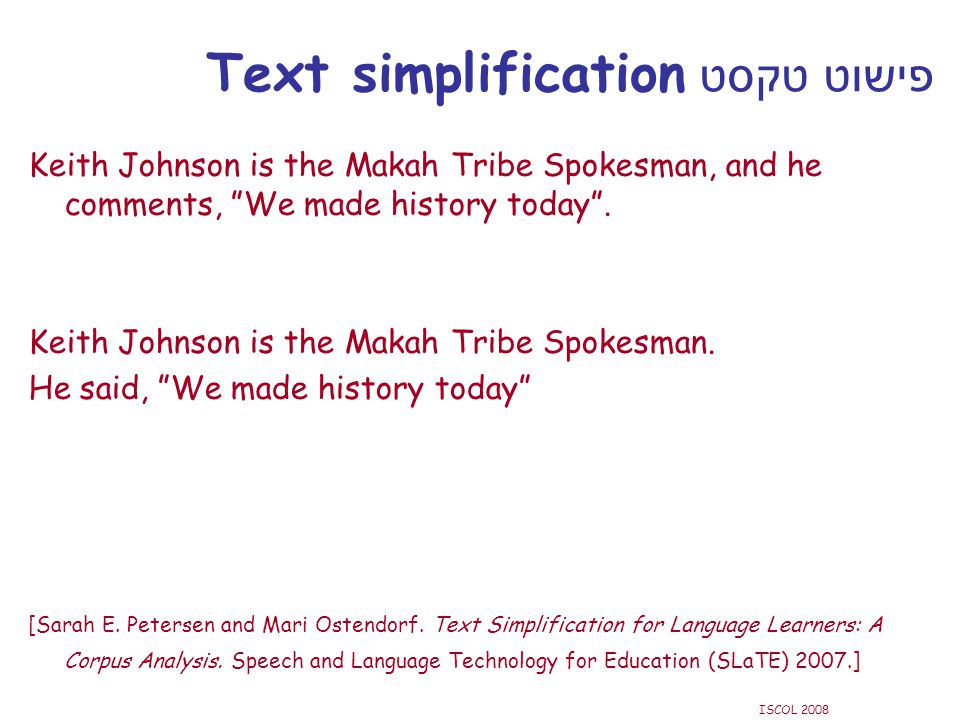 Text simplification פישוט טקסט

Keith Johnson is the Makah Tribe Spokesman, and he comments, "We made history today".

Keith Johnson is the Makah Tribe Spokesman.
He said, "We made history today"

[Sarah E. Petersen and Mari Ostendorf. Text Simplification for Language Learners: A Corpus Analysis. Speech and Language Technology for Education (SLaTE) 2007.]

ISCOL 2008